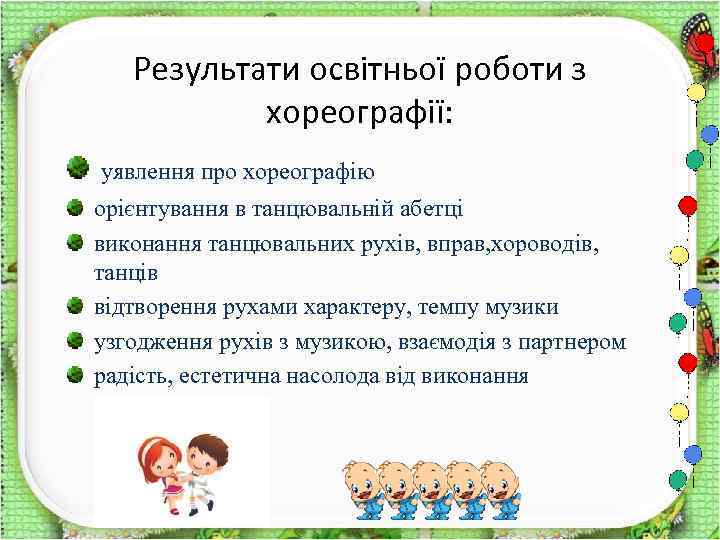 Результати освітньої роботи з хореографії:

уявлення про хореографію
орієнтування в танцювальній абетці
виконання танцювальних рухів, вправ,хороводів, танців
відтворення рухами характеру, темпу музики
узгодження рухів з музикою, взаємодія з партнером
радість, естетична насолода від виконання